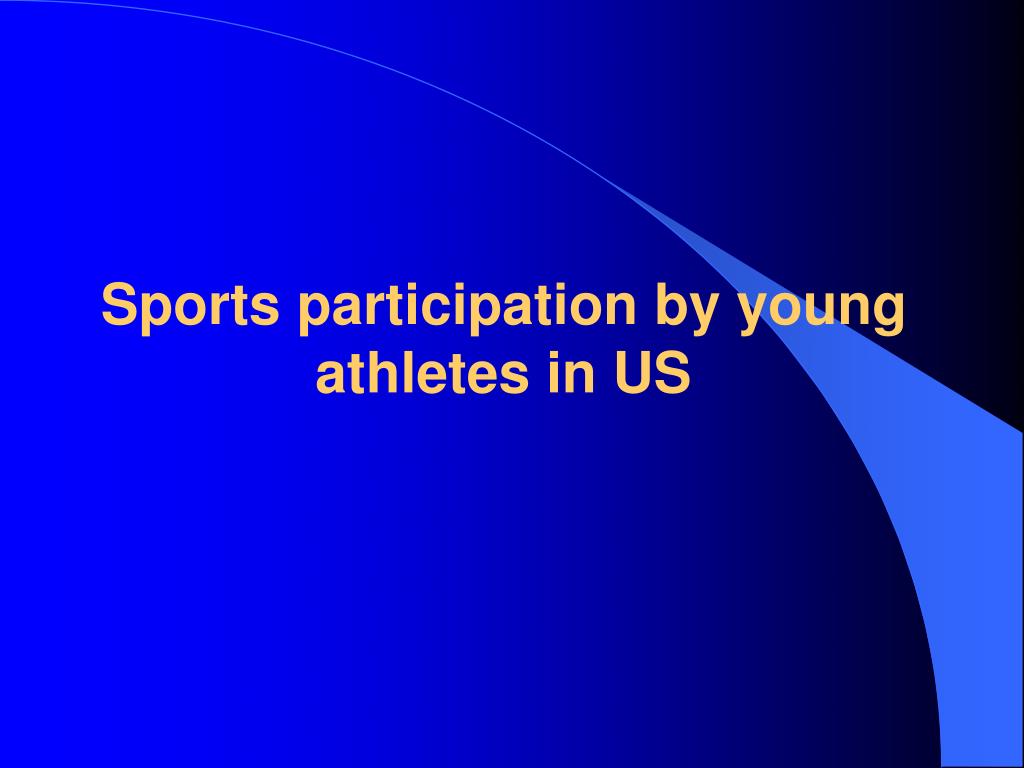 Sports participation by young athletes in US